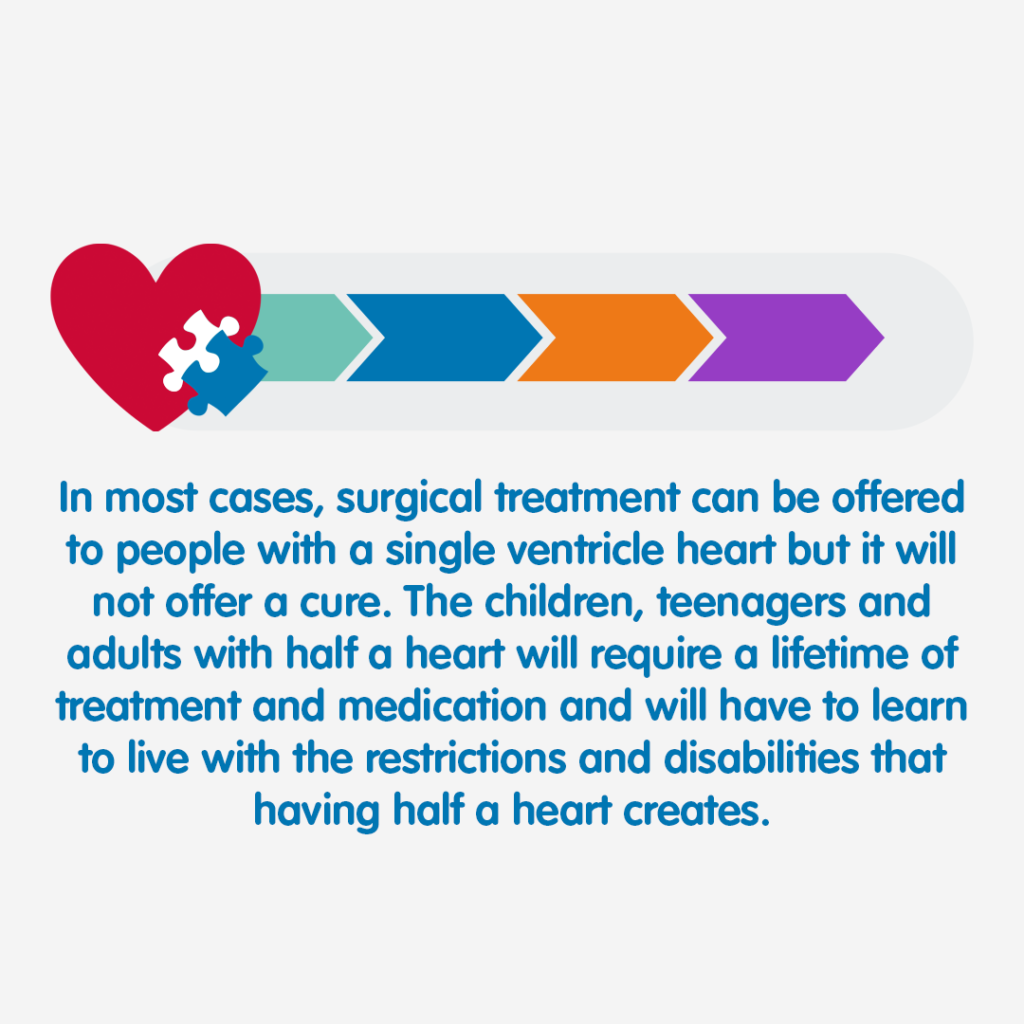 In most cases, surgical treatment can be offered to people with a single ventricle heart but it will not offer a cure. The children, teenagers and adults with half a heart will require a lifetime of treatment and medication and will have to learn to live with the restrictions and disabilities that having half a heart creates.